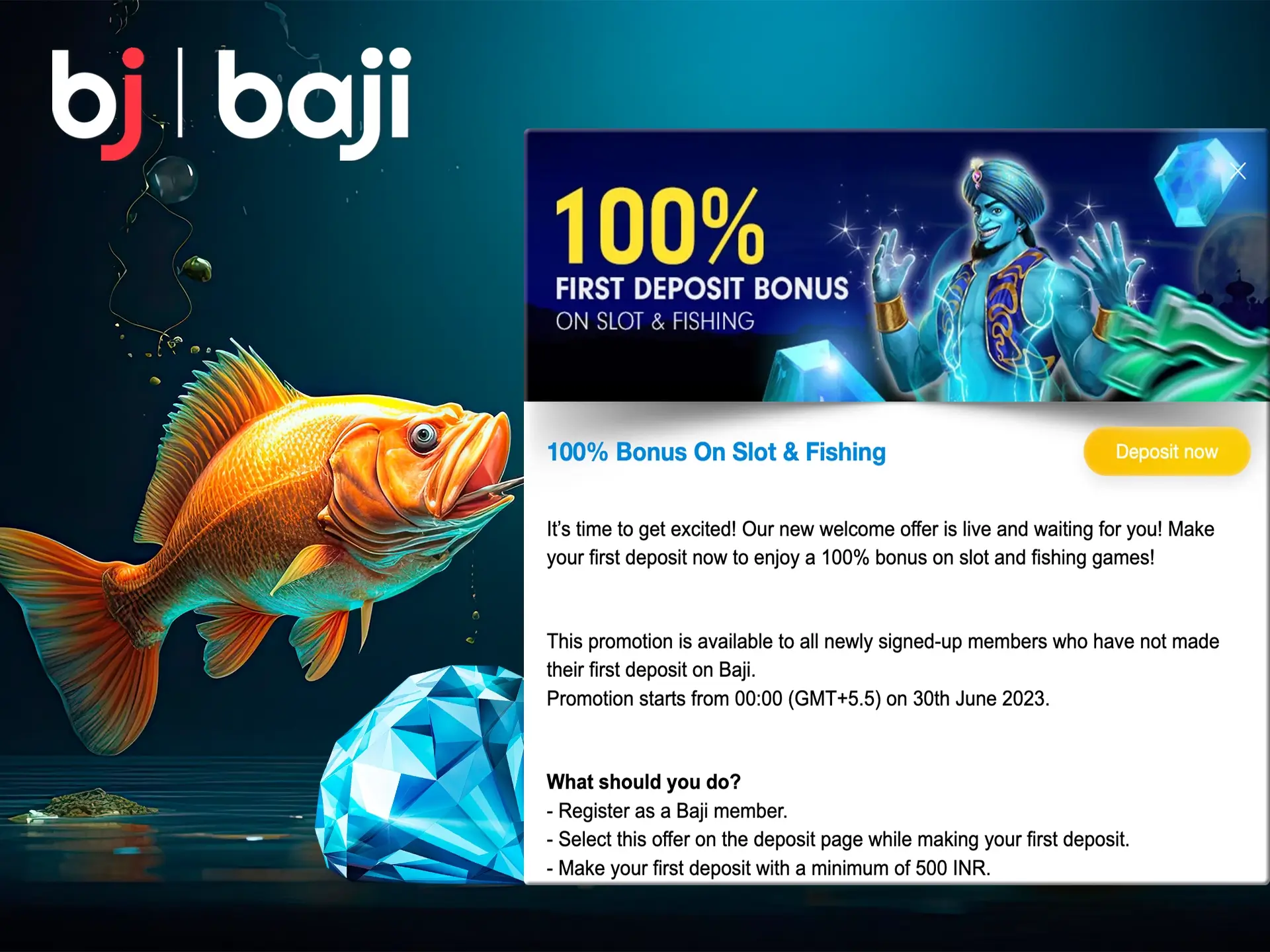 bj | baji

100%
FIRST DEPOSIT BONUS
ON SLOT & FISHING

100% Bonus On Slot & Fishing

Deposit now

It's time to get excited! Our new welcome offer is live and waiting for you! Make your first deposit now to enjoy a 100% bonus on slot and fishing games!

This promotion is available to all newly signed-up members who have not made their first deposit on Baji.
Promotion starts from 00:00 (GMT+5.5) on 30th June 2023.

What should you do?
- Register as a Baji member.
- Select this offer on the deposit page while making your first deposit.
- Make your first deposit with a minimum of 500 INR.